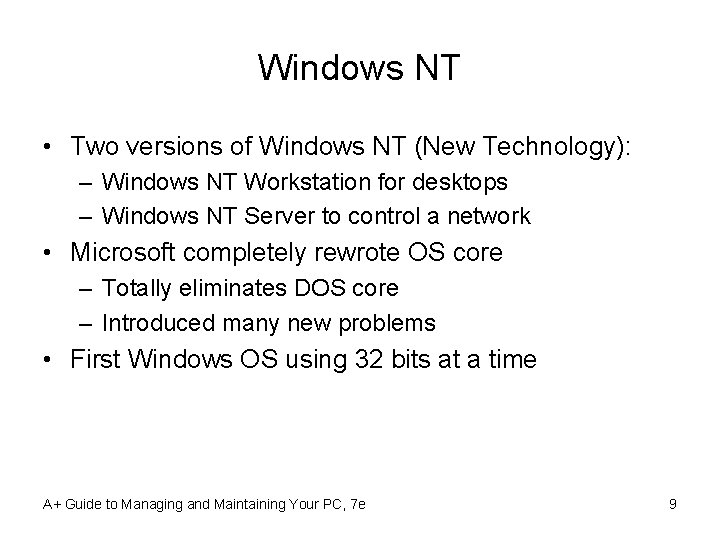 Windows NT

• Two versions of Windows NT (New Technology):
  – Windows NT Workstation for desktops
  – Windows NT Server to control a network
• Microsoft completely rewrote OS core
  – Totally eliminates DOS core
  – Introduced many new problems
• First Windows OS using 32 bits at a time

A+ Guide to Managing and Maintaining Your PC, 7e

9